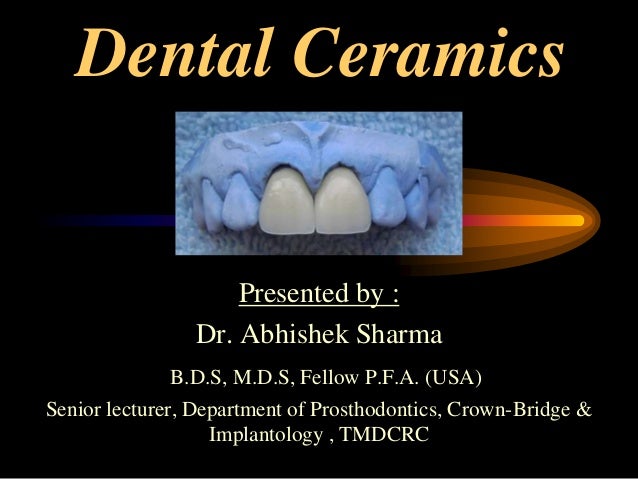 Dental Ceramics

Presented by :

Dr. Abhishek Sharma

B.D.S, M.D.S, Fellow P.F.A. (USA)

Senior lecturer, Department of Prosthodontics, Crown-Bridge & Implantology , TMDCRC